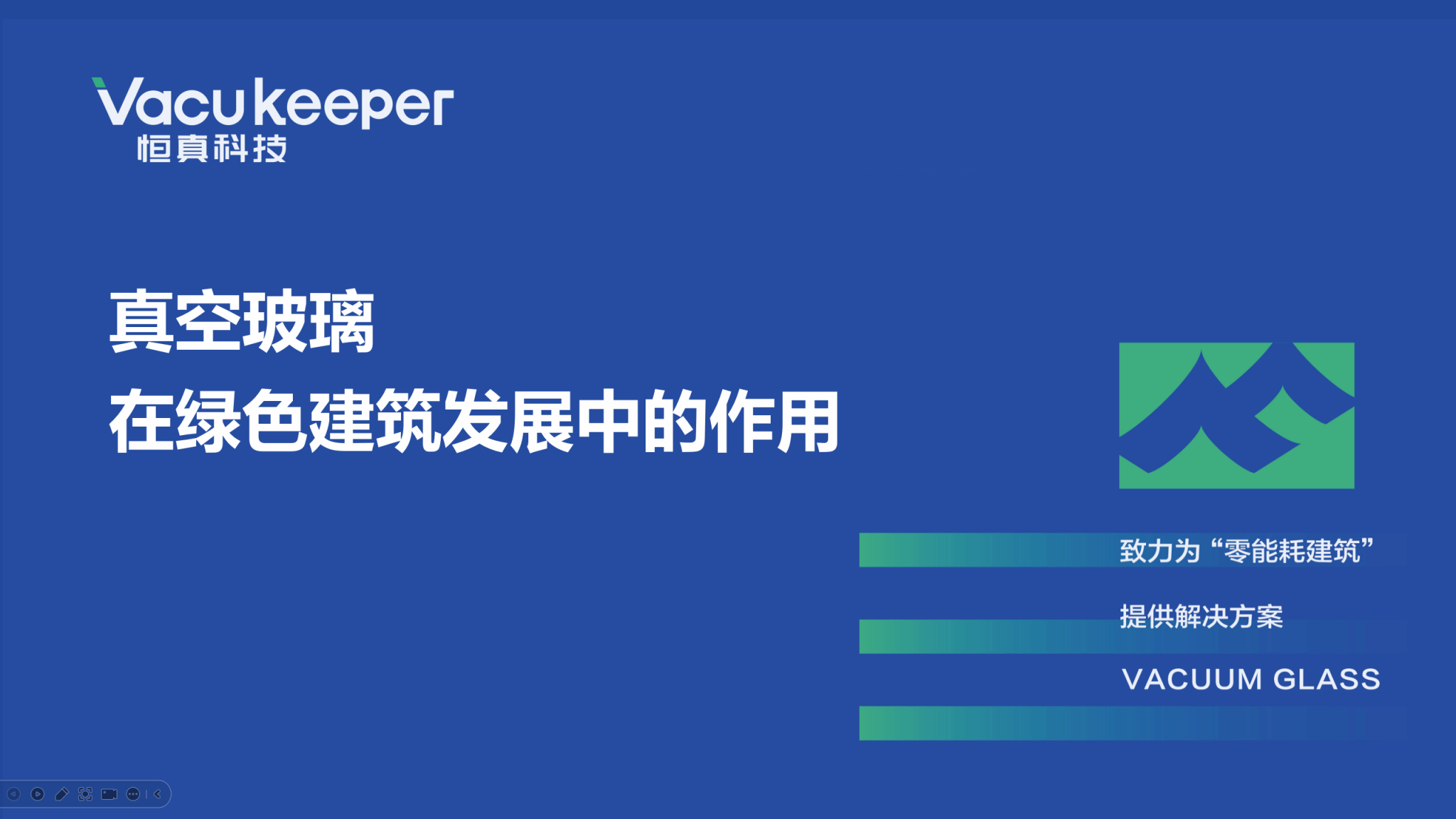 Vacukeeper
恒真科技

真空玻璃
在绿色建筑发展中的作用

致力为“零能耗建筑”
提供解决方案
VACUUM GLASS